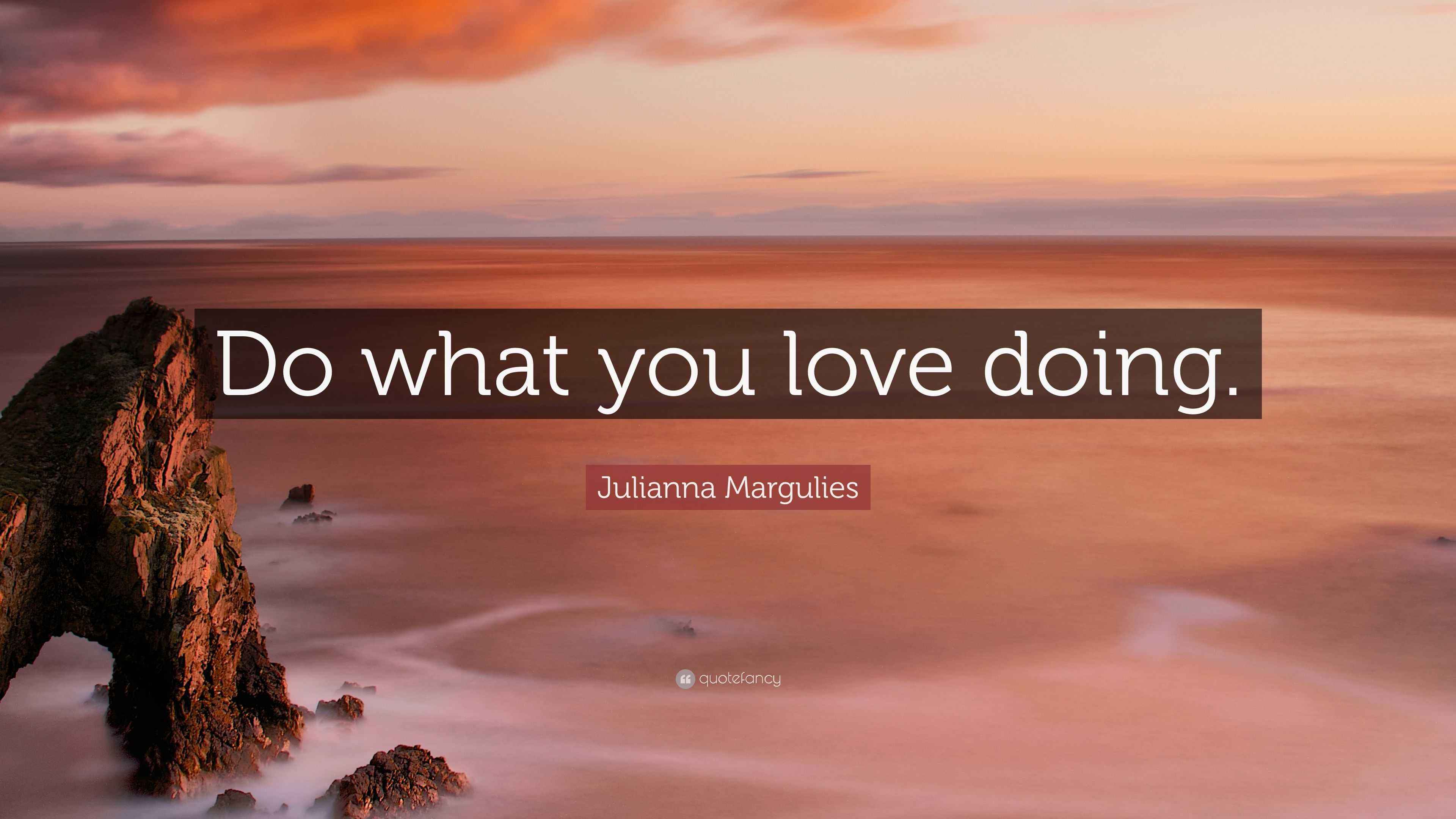 Do what you love doing.

Julianna Margulies

quotefancy